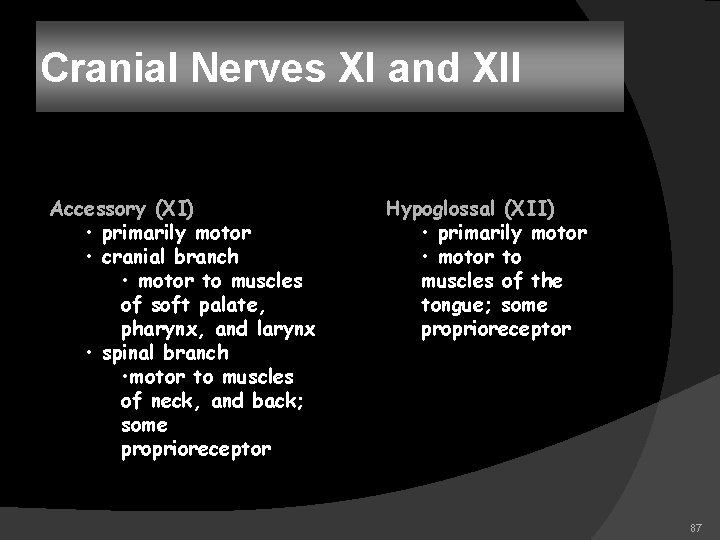 Cranial Nerves XI and XII

Accessory (XI)
• primarily motor
• cranial branch
• motor to muscles of soft palate, pharynx, and larynx
• spinal branch
•motor to muscles of neck, and back; some proprioreceptor

Hypoglossal (XII)
• primarily motor
• motor to muscles of the tongue; some proprioreceptor

87